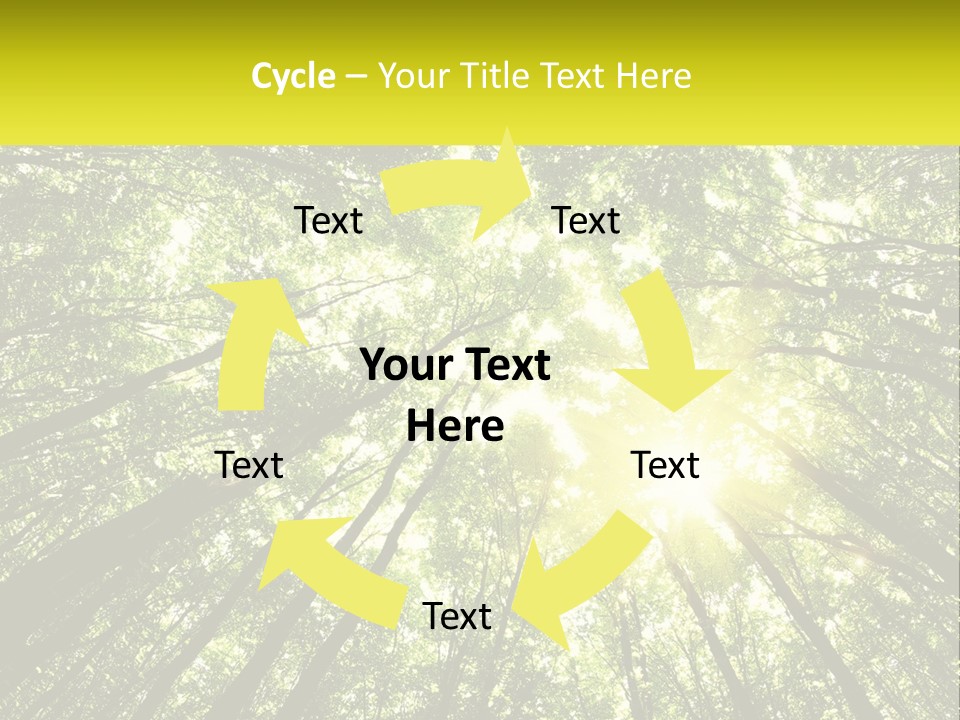 Cycle – Your Title Text Here

Text

Text

Your Text Here

Text

Text

Text